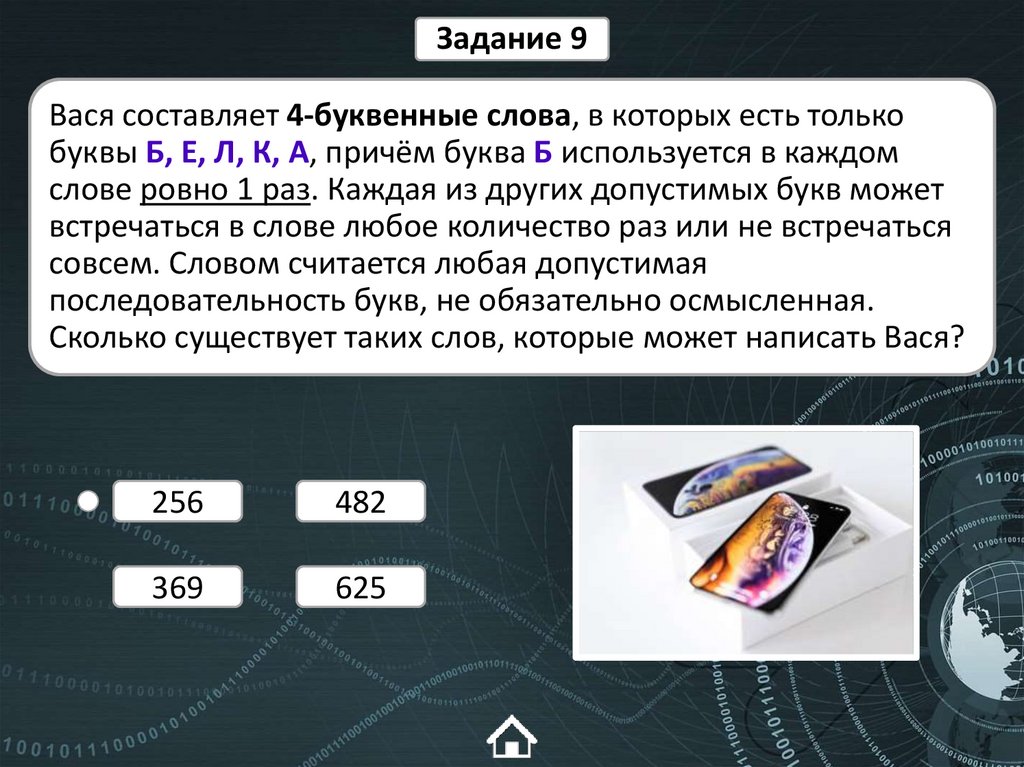 Задание 9

Вася составляет 4-буквенные слова, в которых есть только буквы Б, Е, Л, К, А, причём буква Б используется в каждом слове ровно 1 раз. Каждая из других допустимых букв может встречаться в слове любое количество раз или не встречаться совсем. Словом считается любая допустимая последовательность букв, не обязательно осмысленная. Сколько существует таких слов, которые может написать Вася?

256

482

369

625